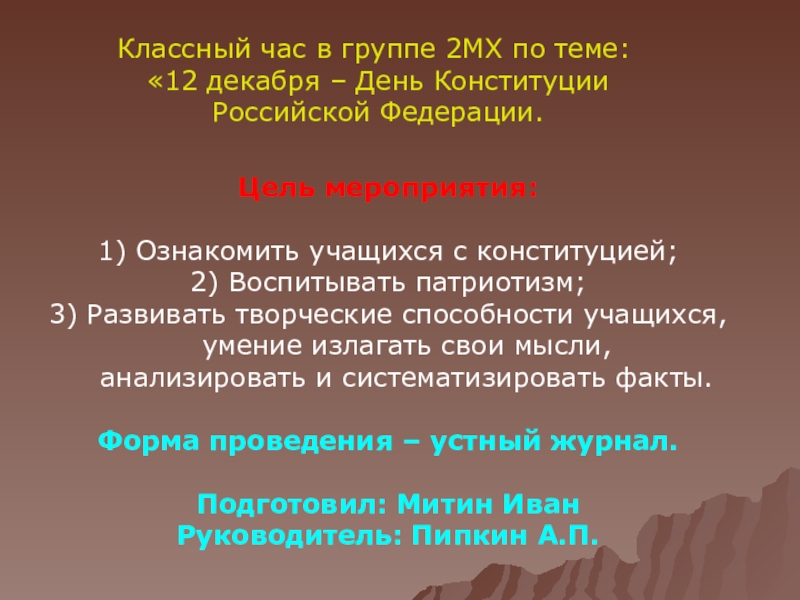 Классный час в группе 2МХ по теме: «12 декабря – День Конституции Российской Федерации.

Цель мероприятия:

1) Ознакомить учащихся с конституцией;
2) Воспитывать патриотизм;
3) Развивать творческие способности учащихся, умение излагать свои мысли, анализировать и систематизировать факты.

Форма проведения – устный журнал.

Подготовил: Митин Иван
Руководитель: Пипкин А.П.